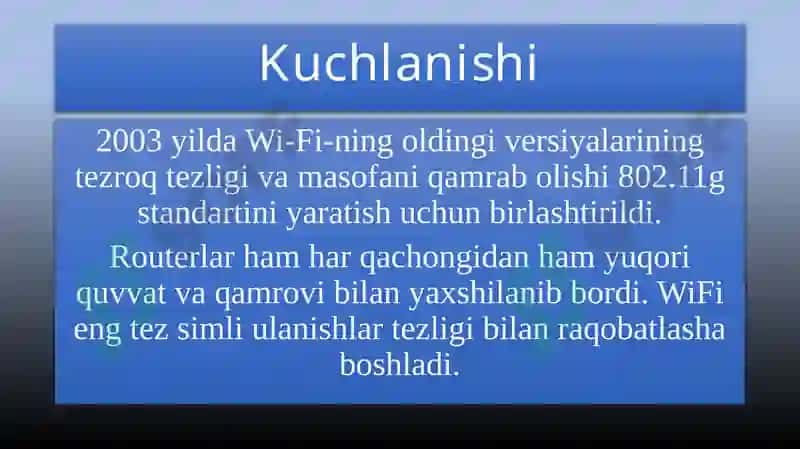 Kuchlanishi

2003 yilda Wi-Fi-ning oldingi versiyalarining tezroq tezligi va masofani qamrab olishi 802.11g standartini yaratish uchun birlashtirildi.

Routerlar ham har qachongidan ham yuqori quvvat va qamrovi bilan yaxshilanib bordi. WiFi eng tez simli ulanishlar tezligi bilan raqobatlasha boshladi.